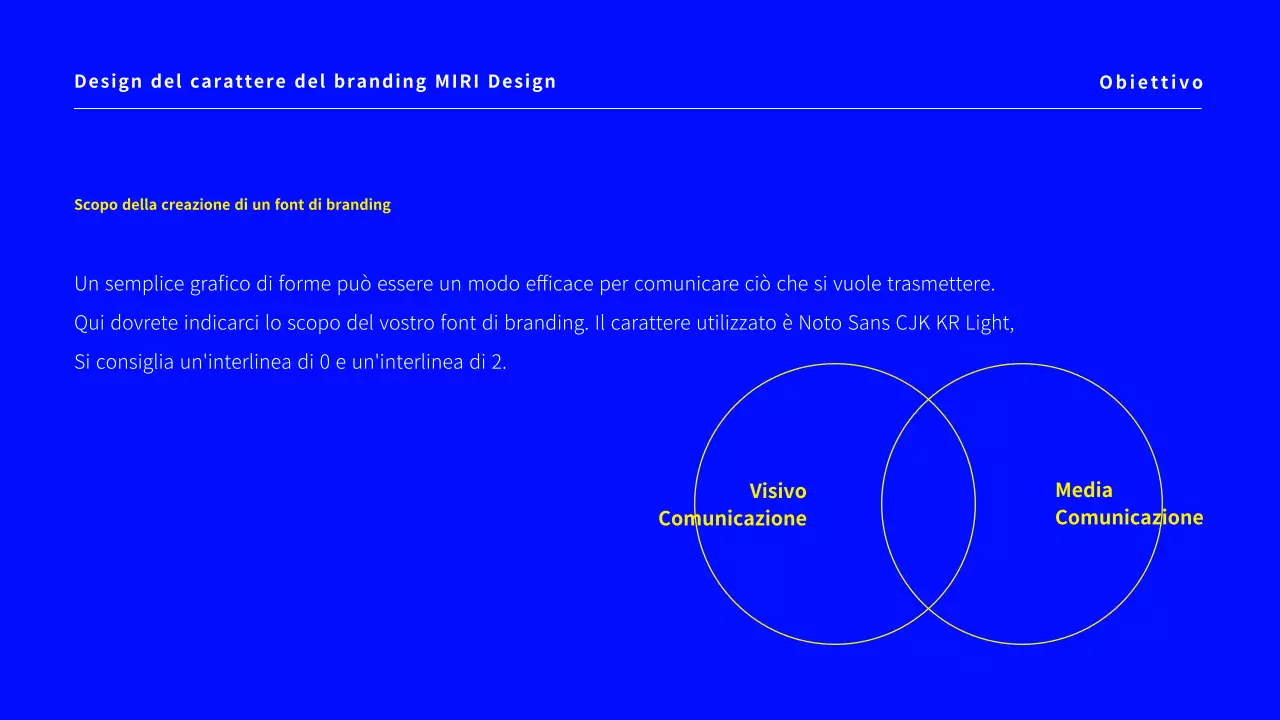 Design del carattere del branding MIRI Design

Obiettivo

Scopo della creazione di un font di branding

Un semplice grafico di forme può essere un modo efficace per comunicare ciò che si vuole trasmettere.
Qui dovrete indicarci lo scopo del vostro font di branding. Il carattere utilizzato è Noto Sans CJK KR Light,
Si consiglia un'interlinea di 0 e un'interlinea di 2.

Visivo
Comunicazione

Media
Comunicazione